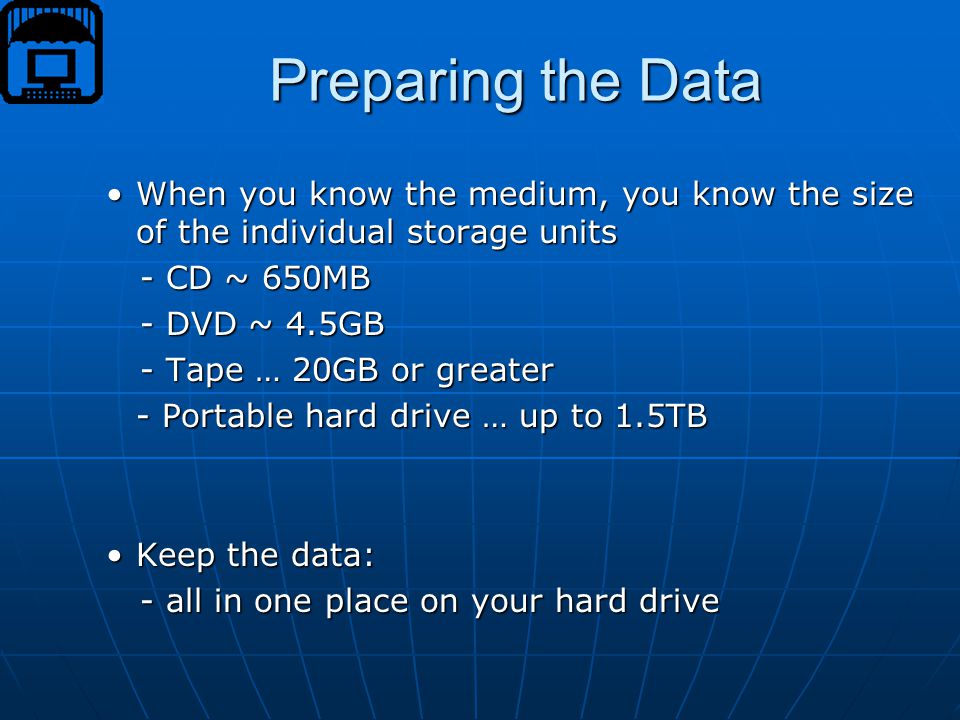 Preparing the Data

• When you know the medium, you know the size of the individual storage units

- CD ~ 650MB

- DVD ~ 4.5GB

- Tape … 20GB or greater

- Portable hard drive … up to 1.5TB

• Keep the data:

- all in one place on your hard drive